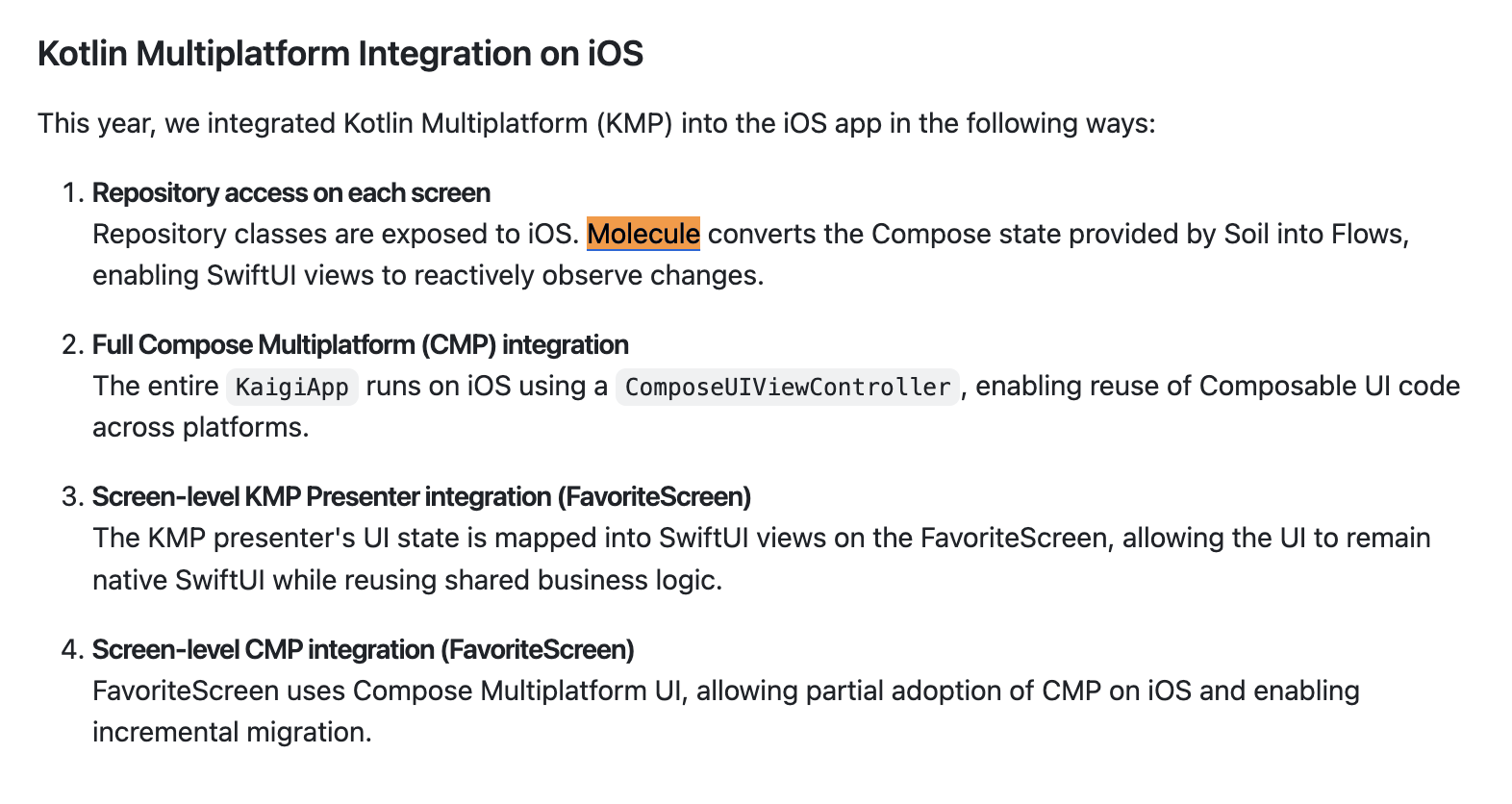 Kotlin Multiplatform Integration on iOS

This year, we integrated Kotlin Multiplatform (KMP) into the iOS app in the following ways:

1. Repository access on each screen
Repository classes are exposed to iOS. Molecule converts the Compose state provided by Soil into Flows, enabling SwiftUI views to reactively observe changes.

2. Full Compose Multiplatform (CMP) integration
The entire KaigiApp runs on iOS using a ComposeUIViewController, enabling reuse of Composable UI code across platforms.

3. Screen-level KMP Presenter integration (FavoriteScreen)
The KMP presenter's UI state is mapped into SwiftUI views on the FavoriteScreen, allowing the UI to remain native SwiftUI while reusing shared business logic.

4. Screen-level CMP integration (FavoriteScreen)
FavoriteScreen uses Compose Multiplatform UI, allowing partial adoption of CMP on iOS and enabling incremental migration.